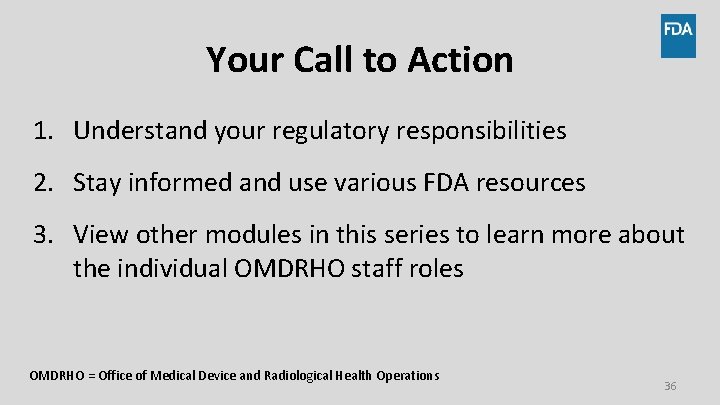 FDA

Your Call to Action

1. Understand your regulatory responsibilities

2. Stay informed and use various FDA resources

3. View other modules in this series to learn more about the individual OMDRHO staff roles

OMDRHO = Office of Medical Device and Radiological Health Operations

36